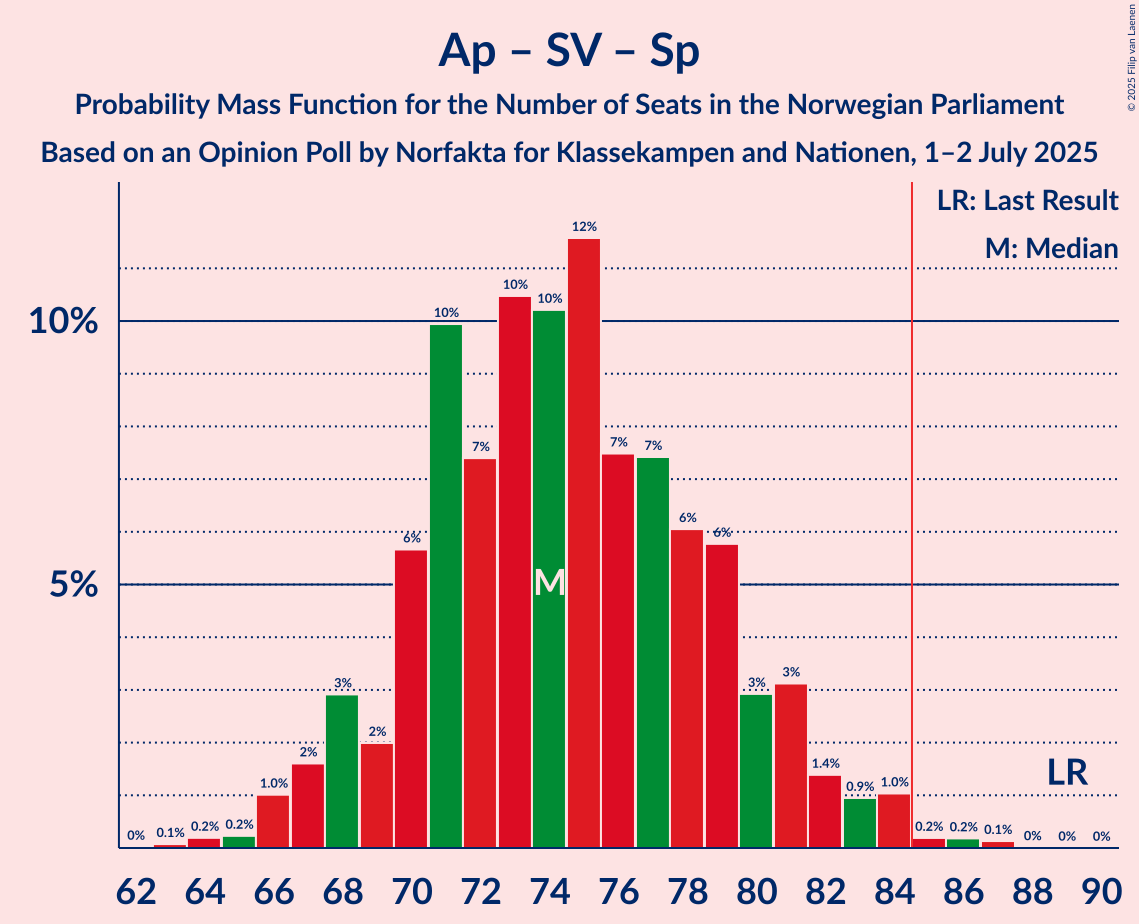 Ap – SV – Sp

Probability Mass Function for the Number of Seats in the Norwegian Parliament

Based on an Opinion Poll by Norfakta for Klassekampen and Nationen, 1–2 July 2025

© 2025 Filip van Laenen

LR: Last Result

M: Median

10%

5%

0%
0.1%
0.2%
0.2%
1.0%
2%
3%
2%
6%
10%
7%
10%
10%
M
12%
7%
7%
6%
6%
3%
3%
1.4%
0.9%
1.0%
0.2%
0.2%
0.1%
0%
0%
0%

LR

62 64 66 68 70 72 74 76 78 80 82 84 86 88 90